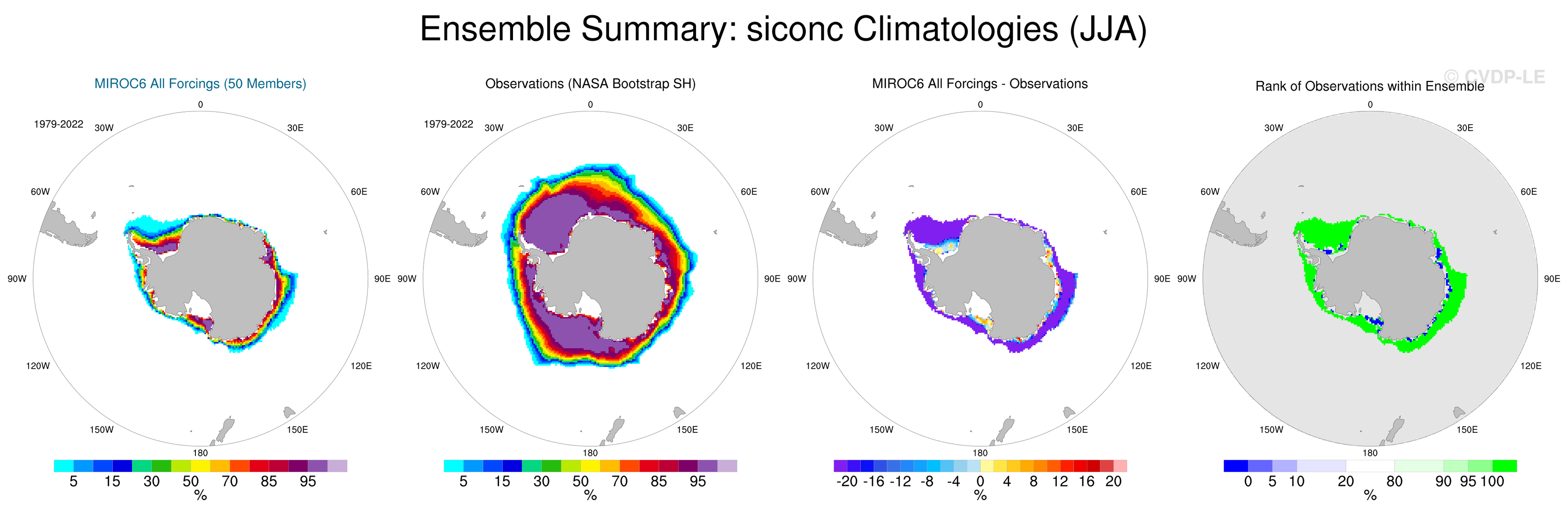 Ensemble Summary: siconc Climatologies (JJA)

© CVDP-LE

MIROC6 All Forcings (50 Members)

1979-2022

0
30W
30E
60W
60E
90W
90E
120W
120E
150W
150E
180

5 15 30 50 70 85 95
%

Observations (NASA Bootstrap SH)

1979-2022

0
30W
30E
60W
60E
90W
90E
120W
120E
150W
150E
180

5 15 30 50 70 85 95
%

MIROC6 All Forcings - Observations

0
30W
30E
60W
60E
90W
90E
120W
120E
150W
150E
180

-20 -16 -12 -8 -4 0 4 8 12 16 20
%

Rank of Observations within Ensemble

0
30W
30E
60W
60E
90W
90E
120W
120E
150W
150E
180

0 5 10 20 80 90 95 100
%